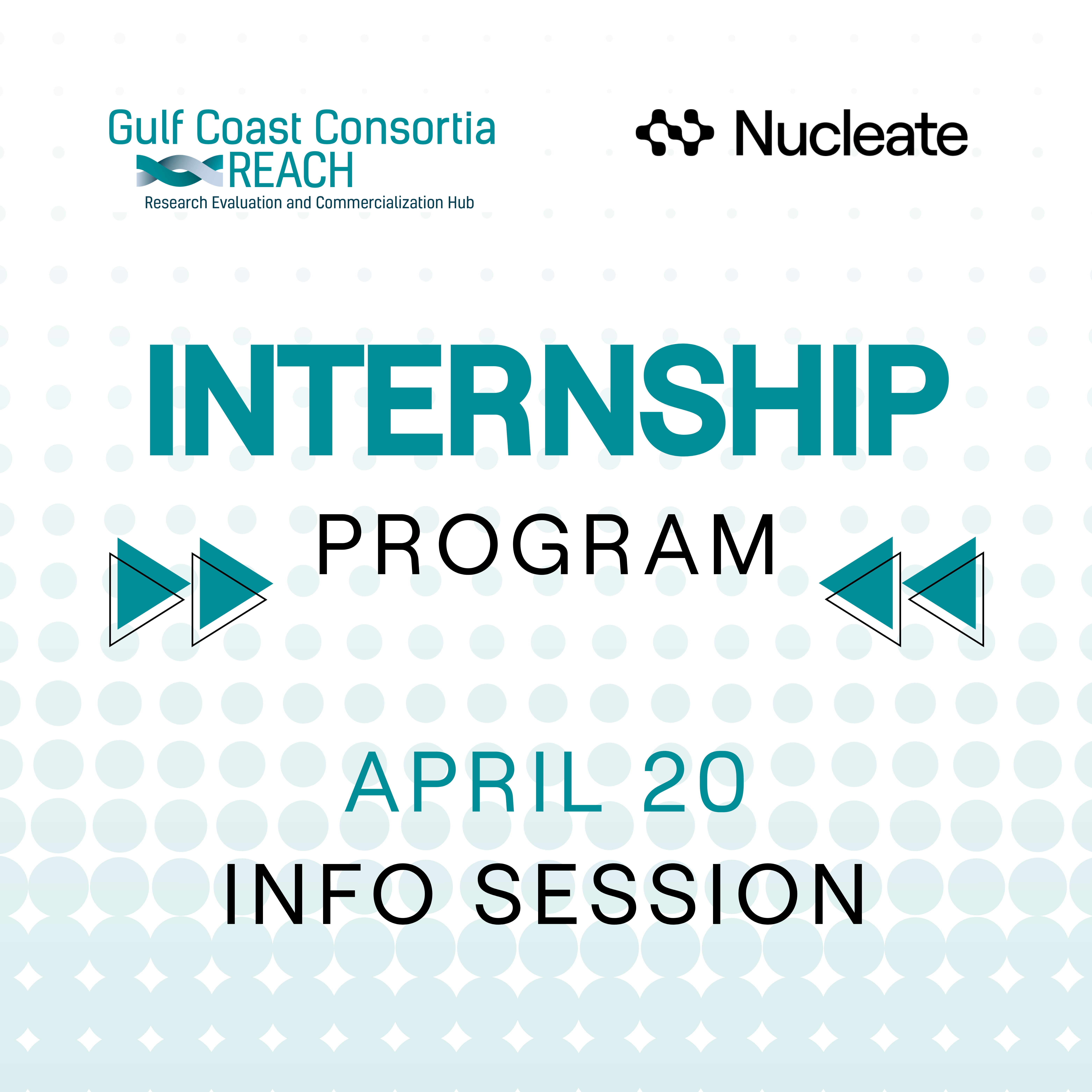 Gulf Coast Consortia
REACH
Research Evaluation and Commercialization Hub

Nucleate

INTERNSHIP
PROGRAM

APRIL 20
INFO SESSION